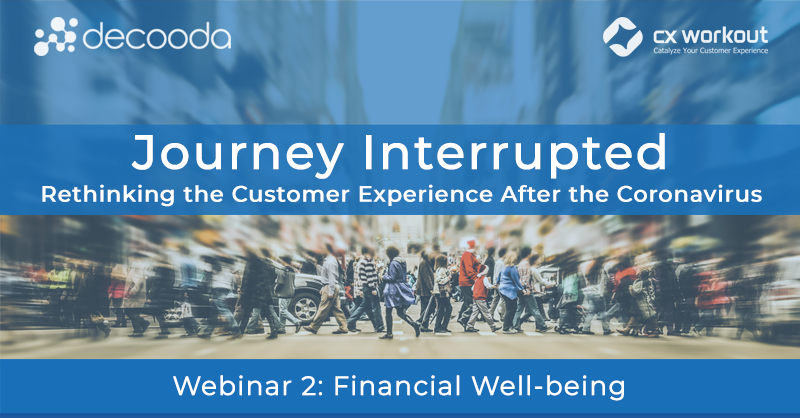 decooda

cx workout
Catalyze Your Customer Experience

Journey Interrupted

Rethinking the Customer Experience After the Coronavirus

Webinar 2: Financial Well-being